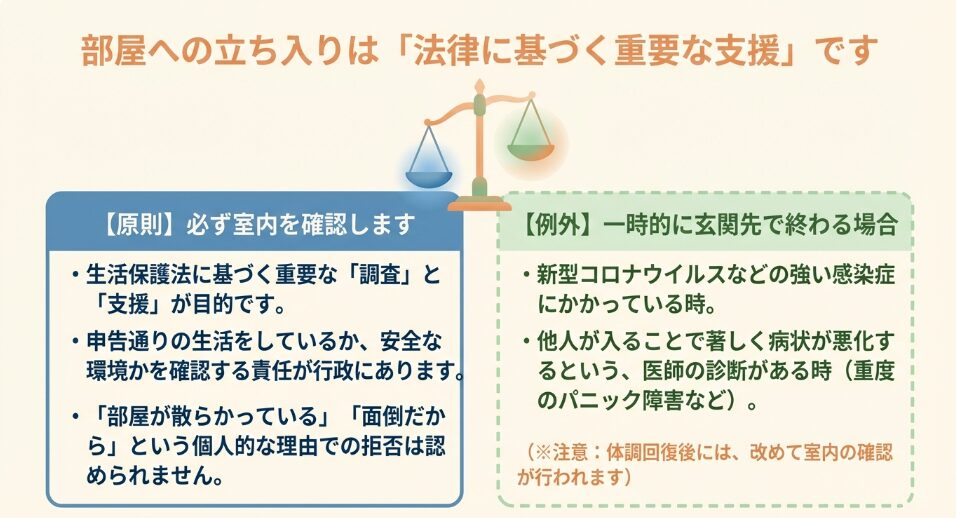 部屋への立ち入りは「法律に基づく重要な支援」です

【原則】必ず室内を確認します

・生活保護法に基づく重要な「調査」と「支援」が目的です。

・申告通りの生活をしているか、安全な環境かを確認する責任が行政にあります。

・「部屋が散らかっている」「面倒だから」という個人的な理由での拒否は認められません。

【例外】一時的に玄関先で終わる場合

・新型コロナウイルスなどの強い感染症にかかっている時。

・他人が入ることで著しく病状が悪化するという、医師の診断がある時（重度のパニック障害など）。

（※注意：体調回復後には、改めて室内の確認が行われます）